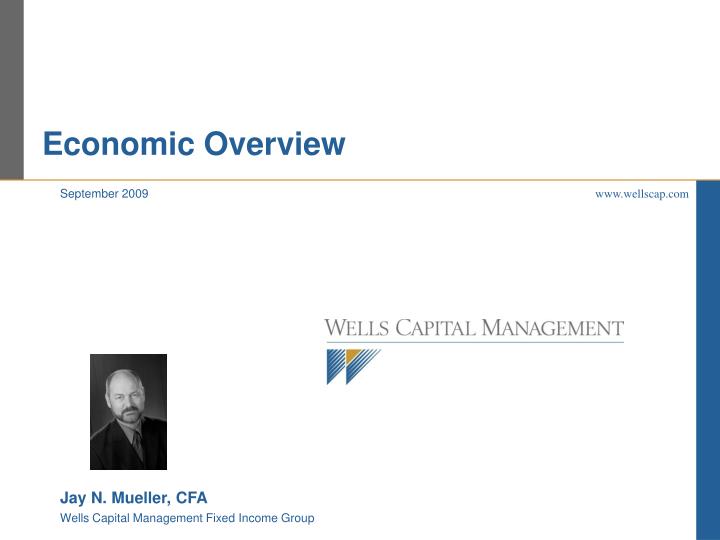 Economic Overview

September 2009

www.wellscap.com

WELLS CAPITAL MANAGEMENT

Jay N. Mueller, CFA

Wells Capital Management Fixed Income Group